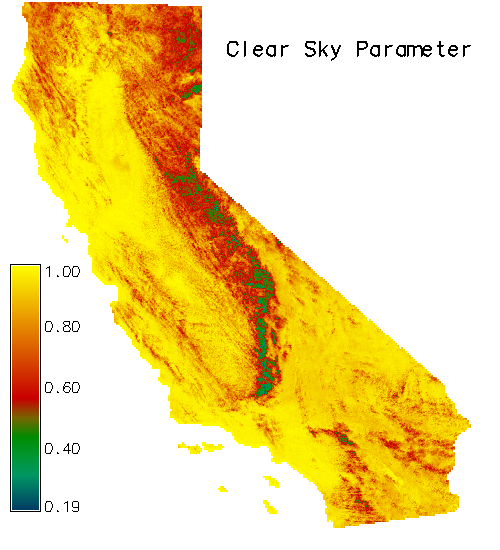 Clear Sky Parameter

1.00
0.80
0.60
0.40
0.19